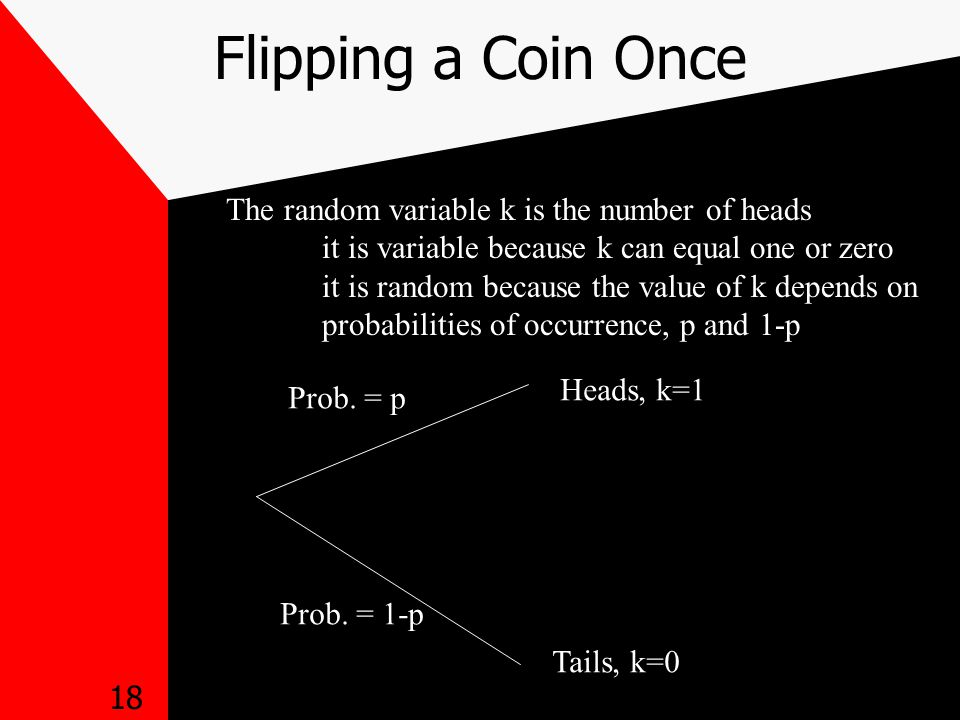 Flipping a Coin Once

The random variable k is the number of heads
it is variable because k can equal one or zero
it is random because the value of k depends on probabilities of occurrence, p and 1-p

Prob. = p

Heads, k=1

Prob. = 1-p

Tails, k=0

18